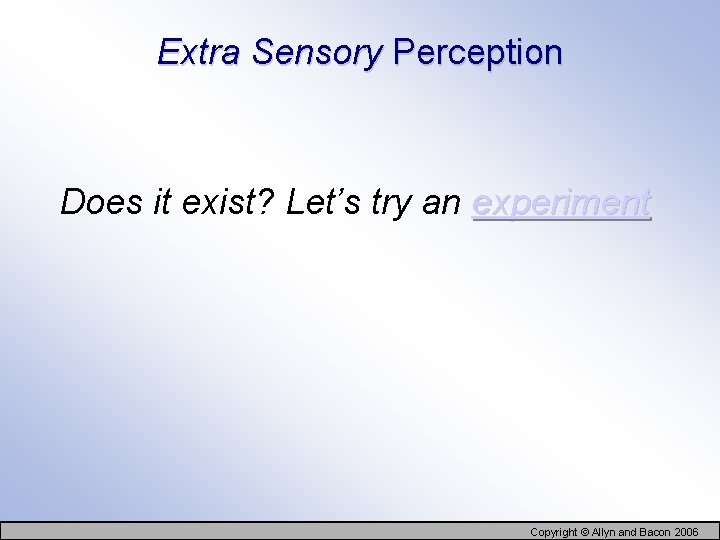 Extra Sensory Perception

Does it exist? Let’s try an experiment

Copyright © Allyn and Bacon 2006